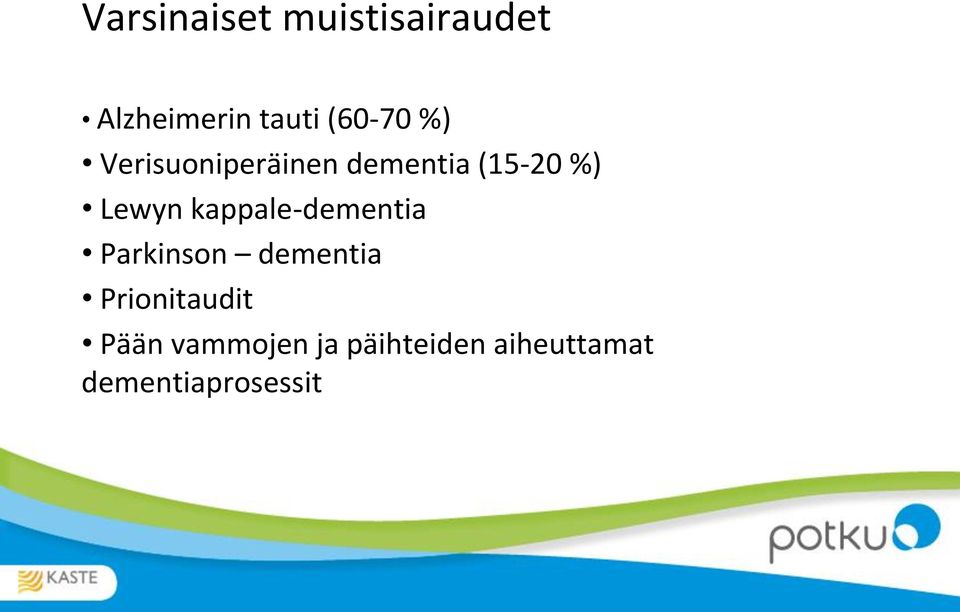 Varsinaiset muistisairaudet

• Alzheimerin tauti (60-70 %)
• Verisuoniperäinen dementia (15-20 %)
• Lewyn kappale-dementia
• Parkinson – dementia
• Prionitaudit
• Pään vammojen ja päihteiden aiheuttamat dementiaprosessit

potku

KASTE